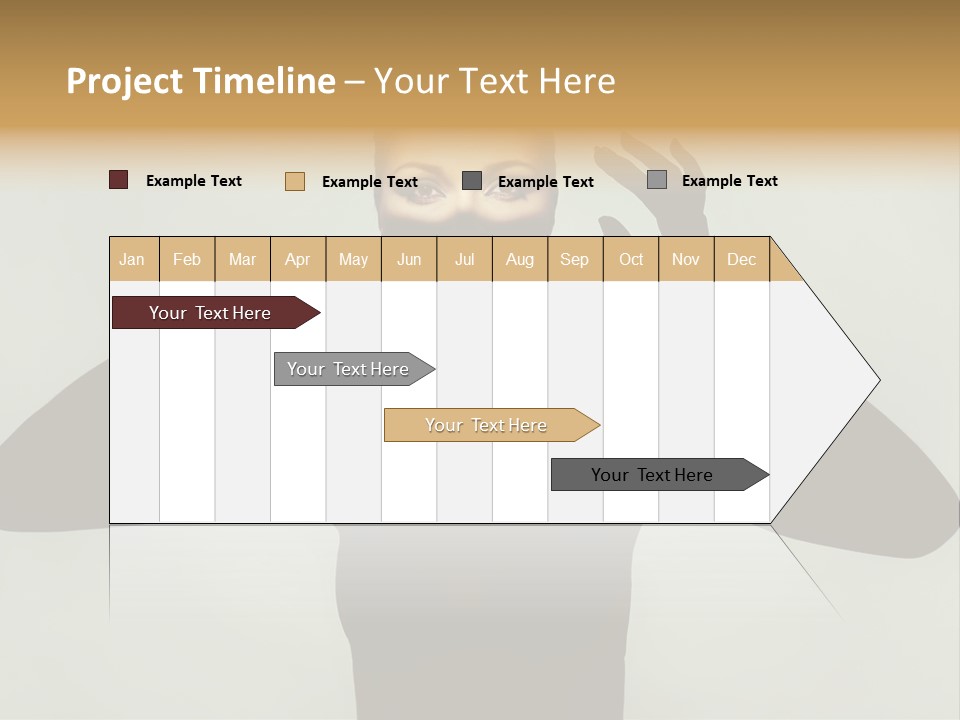 Project Timeline – Your Text Here

Example Text
Example Text
Example Text
Example Text

| Jan | Feb | Mar | Apr | May | Jun | Jul | Aug | Sep | Oct | Nov | Dec |
|---|---|---|---|---|---|---|---|---|---|---|---|

Your Text Here

Your Text Here

Your Text Here

Your Text Here